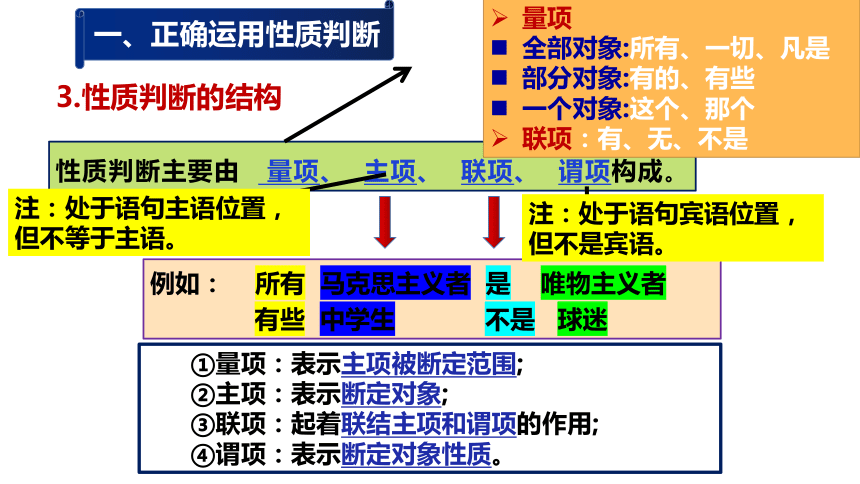 一、正确运用性质判断

3.性质判断的结构

➢ 量项
■ 全部对象:所有、一切、凡是
■ 部分对象:有的、有些
■ 一个对象:这个、那个
➢ 联项：有、无、不是

性质判断主要由 量项、 主项、 联项、 谓项构成。

注：处于语句主语位置，但不等于主语。

注：处于语句宾语位置，但不是宾语。

例如： 所有 马克思主义者 是 唯物主义者
有些 中学生 不是 球迷

①量项：表示主项被断定范围;
②主项：表示断定对象;
③联项：起着联结主项和谓项的作用;
④谓项：表示断定对象性质。